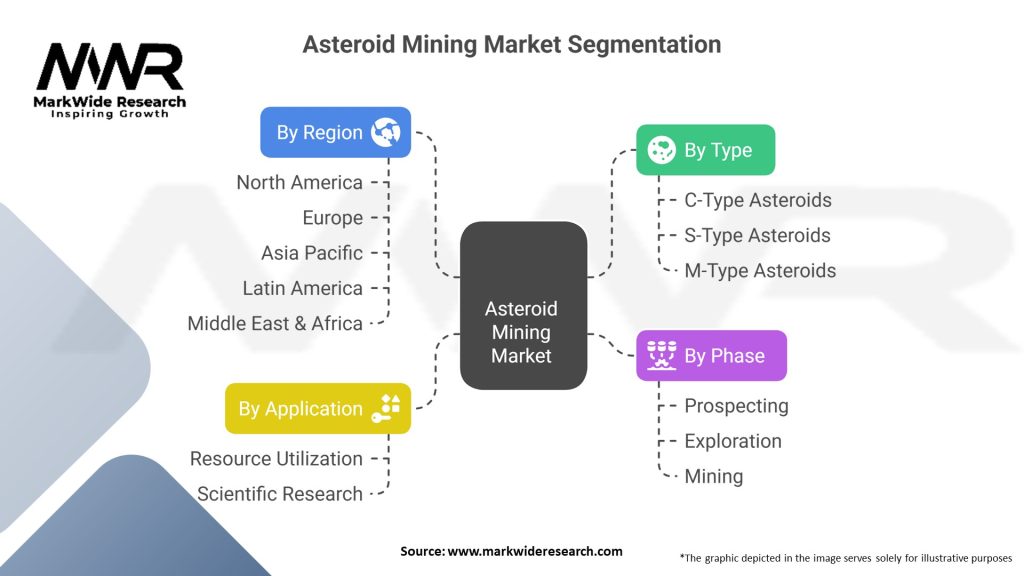 MWR
MarkWide Research
Inspiring Growth

Asteroid Mining Market Segmentation

By Region
North America
Europe
Asia Pacific
Latin America
Middle East & Africa

By Application
Resource Utilization
Scientific Research

Asteroid Mining Market

By Type
C-Type Asteroids
S-Type Asteroids
M-Type Asteroids

By Phase
Prospecting
Exploration
Mining

Source: www.markwideresearch.com

*The graphic depicted in the image serves solely for illustrative purposes